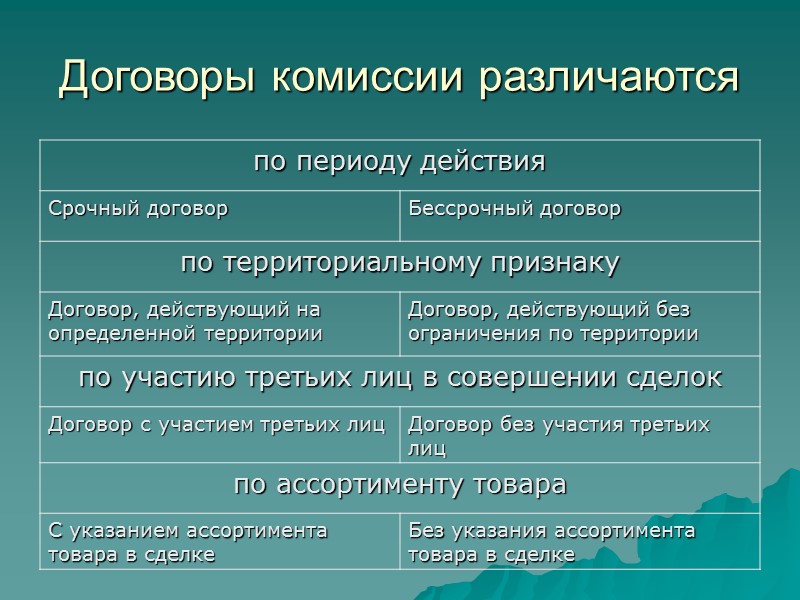 Договоры комиссии различаются

| по периоду действия | |
|---|---|
| Срочный договор | Бессрочный договор |
| по территориальному признаку | |
| Договор, действующий на определенной территории | Договор, действующий без ограничения по территории |
| по участию третьих лиц в совершении сделок | |
| Договор с участием третьих лиц | Договор без участия третьих лиц |
| по ассортименту товара | |
| С указанием ассортимента товара в сделке | Без указания ассортимента товара в сделке |